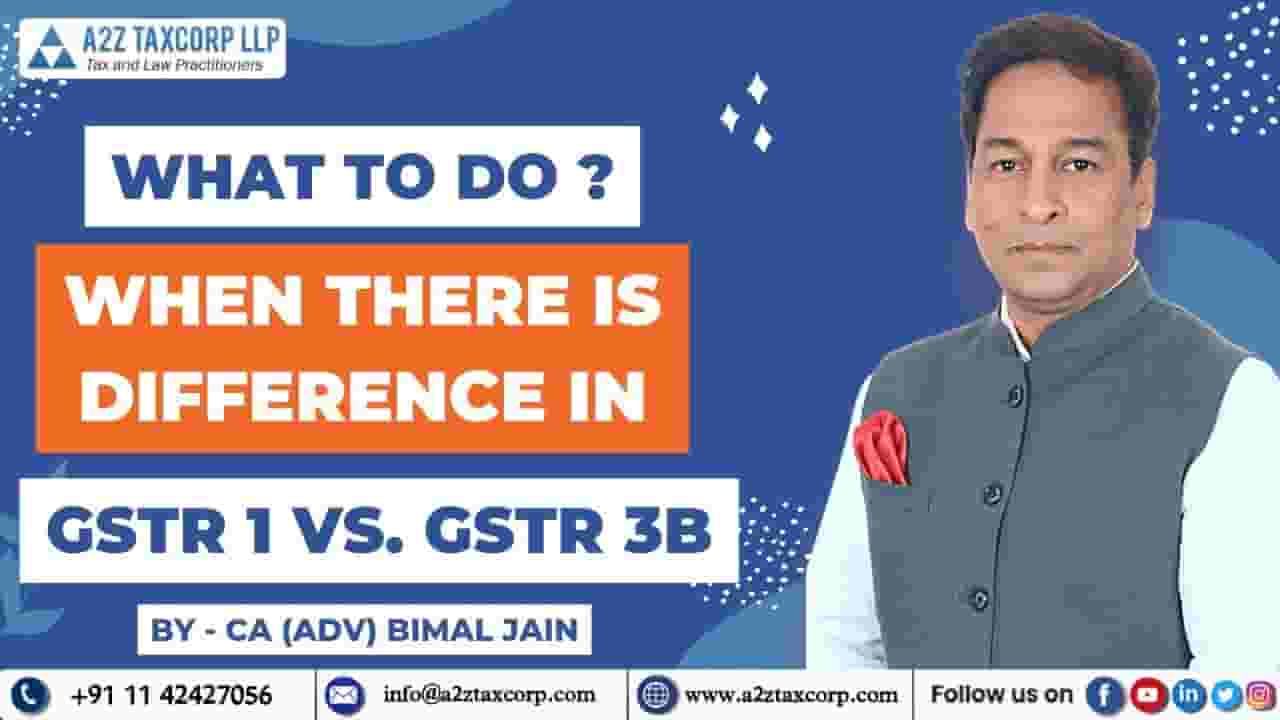 A2Z TAXCORP LLP
Tax and Law Practitioners

WHAT TO DO ?

WHEN THERE IS DIFFERENCE IN

GSTR 1 VS. GSTR 3B

BY - CA (ADV) BIMAL JAIN

+91 11 42427056 info@a2ztaxcorp.com www.a2ztaxcorp.com Follow us on